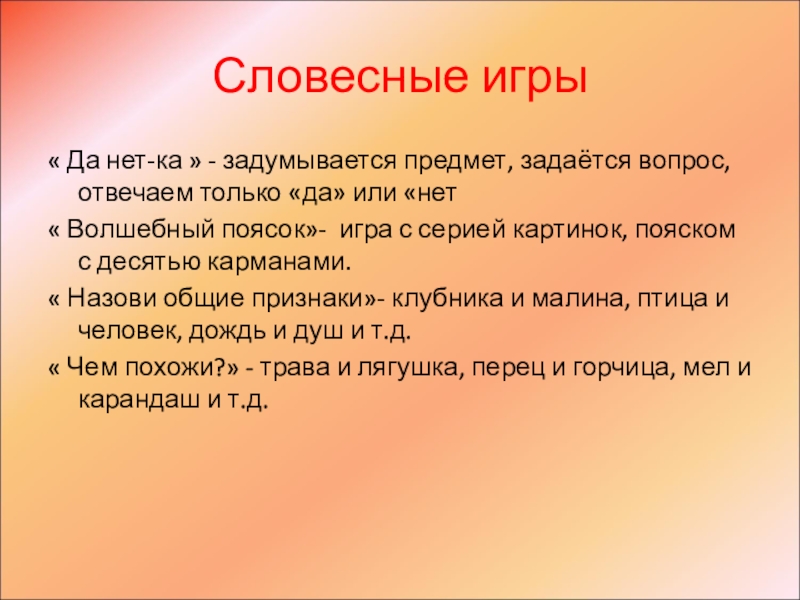 Словесные игры

« Да нет-ка » - задумывается предмет, задаётся вопрос, отвечаем только «да» или «нет

« Волшебный поясок»- игра с серией картинок, пояском с десятью карманами.

« Назови общие признаки»- клубника и малина, птица и человек, дождь и душ и т.д.

« Чем похожи?» - трава и лягушка, перец и горчица, мел и карандаш и т.д.